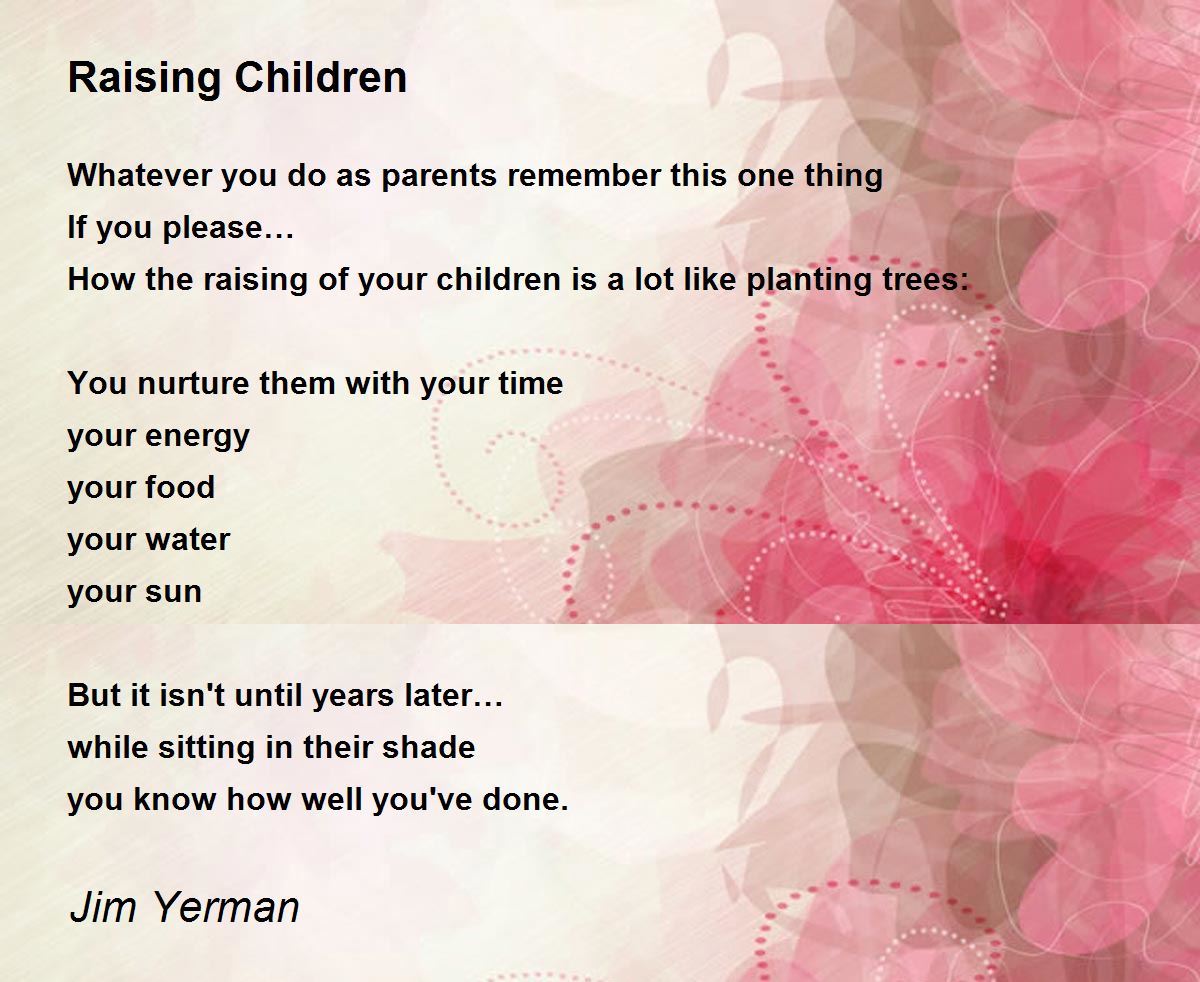 Raising Children

Whatever you do as parents remember this one thing
If you please…
How the raising of your children is a lot like planting trees:

You nurture them with your time
your energy
your food
your water
your sun

But it isn't until years later…
while sitting in their shade
you know how well you've done.

Jim Yerman